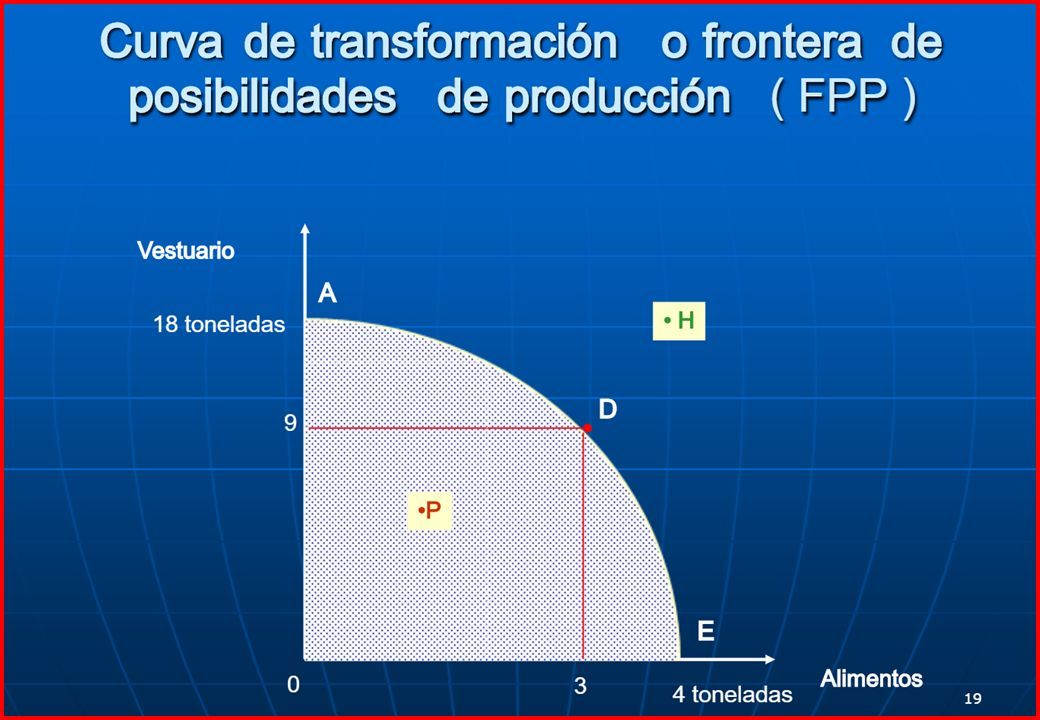 Curva de transformación o frontera de posibilidades de producción ( FPP )

Vestuario

A

18 toneladas

• H

9

D

•P

E

0

3

4 toneladas

Alimentos

19